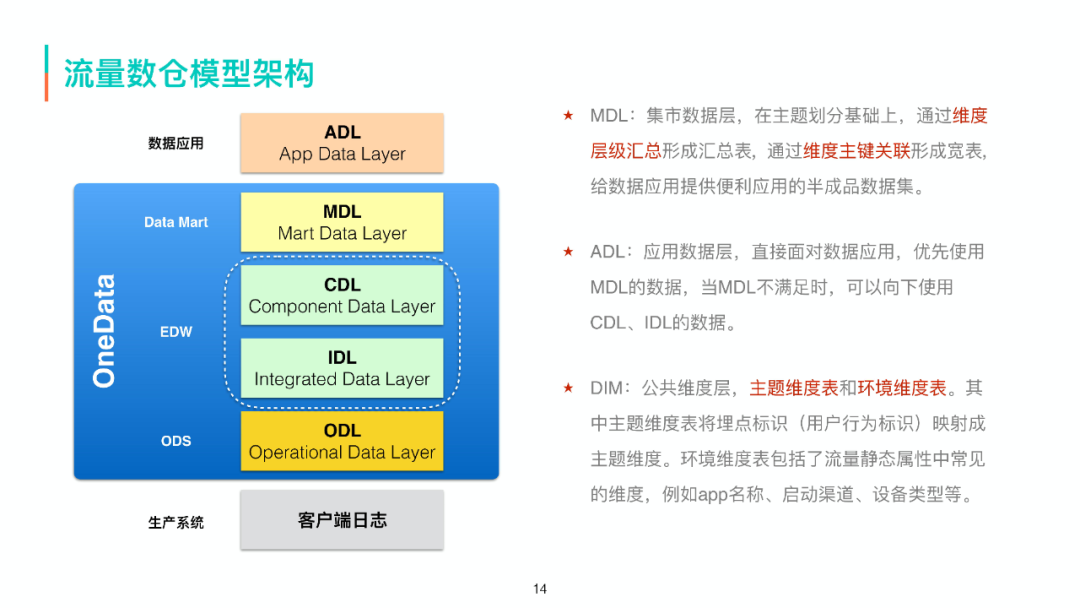 流量数仓模型架构

数据应用

ADL
App Data Layer

OneData

Data Mart

MDL
Mart Data Layer

EDW

CDL
Component Data Layer

IDL
Integrated Data Layer

ODS

ODL
Operational Data Layer

生产系统

客户端日志

★ MDL：集市数据层，在主题划分基础上，通过维度层级汇总形成汇总表，通过维度主键关联形成宽表，给数据应用提供便利应用的半成品数据集。

★ ADL：应用数据层，直接面对数据应用，优先使用MDL的数据，当MDL不满足时，可以向下使用CDL、IDL的数据。

★ DIM：公共维度层，主题维度表和环境维度表。其中主题维度表将埋点标识（用户行为标识）映射成主题维度。环境维度表包括了流量静态属性中常见的维度，例如app名称、启动渠道、设备类型等。

14